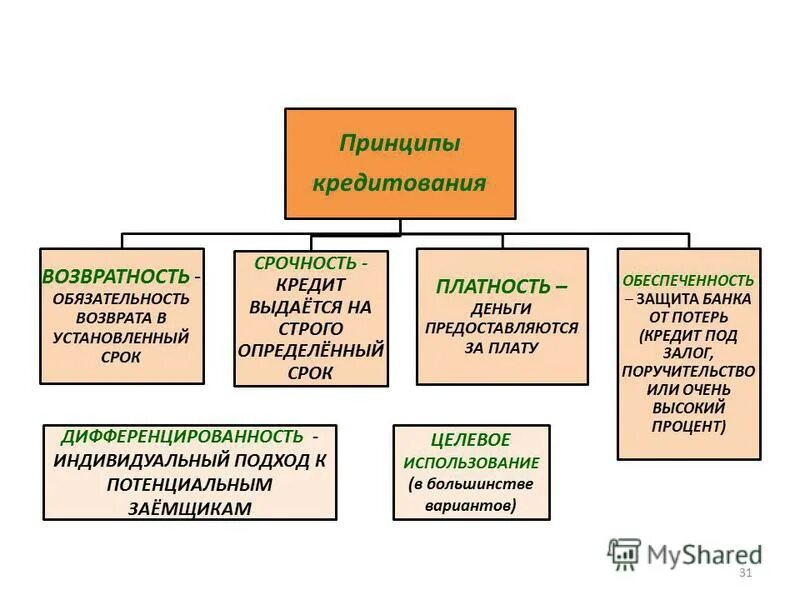 Принципы кредитования

ВОЗВРАТНОСТЬ - ОБЯЗАТЕЛЬНОСТЬ ВОЗВРАТА В УСТАНОВЛЕННЫЙ СРОК

СРОЧНОСТЬ - КРЕДИТ ВЫДАЁТСЯ НА СТРОГО ОПРЕДЕЛЁННЫЙ СРОК

ПЛАТНОСТЬ – ДЕНЬГИ ПРЕДОСТАВЛЯЮТСЯ ЗА ПЛАТУ

ОБЕСПЕЧЕННОСТЬ – ЗАЩИТА БАНКА ОТ ПОТЕРЬ (КРЕДИТ ПОД ЗАЛОГ, ПОРУЧИТЕЛЬСТВО ИЛИ ОЧЕНЬ ВЫСОКИЙ ПРОЦЕНТ)

ДИФФЕРЕНЦИРОВАННОСТЬ - ИНДИВИДУАЛЬНЫЙ ПОДХОД К ПОТЕНЦИАЛЬНЫМ ЗАЁМЩИКАМ

ЦЕЛЕВОЕ ИСПОЛЬЗОВАНИЕ (в большинстве вариантов)

MyShared

31